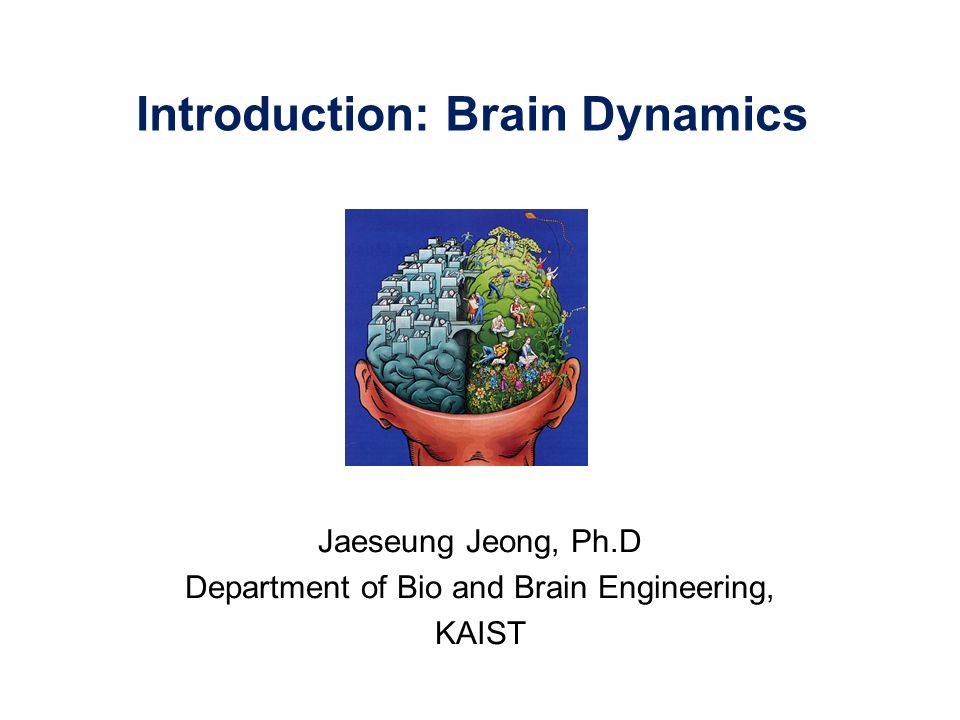 Introduction: Brain Dynamics

Jaeseung Jeong, Ph.D
Department of Bio and Brain Engineering,
KAIST